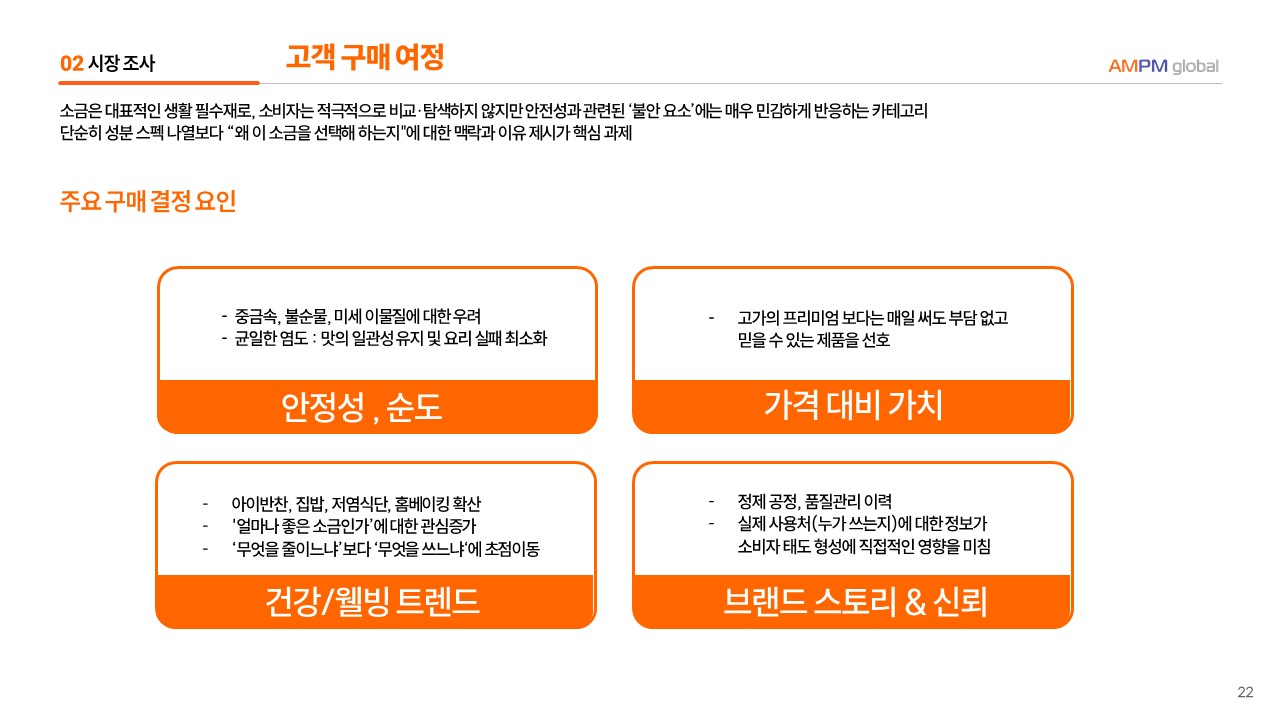 02 시장 조사

고객 구매 여정

AMPM global

소금은 대표적인 생활 필수재로, 소비자는 적극적으로 비교·탐색하지 않지만 안전성과 관련된 '불안 요소'에는 매우 민감하게 반응하는 카테고리
단순히 성분 스펙 나열보다 "왜 이 소금을 선택해 하는지"에 대한 맥락과 이유 제시가 핵심 과제

주요 구매 결정 요인

- 중금속, 불순물, 미세 이물질에 대한 우려
- 균일한 염도 : 맛의 일관성 유지 및 요리 실패 최소화

안정성 , 순도

- 고가의 프리미엄 보다는 매일 써도 부담 없고 믿을 수 있는 제품을 선호

가격 대비 가치

- 아이반찬, 집밥, 저염식단, 홈베이킹 확산
- '얼마나 좋은 소금인가'에 대한 관심증가
- '무엇을 줄이느냐'보다 '무엇을 쓰느냐'에 초점이동

건강/웰빙 트렌드

- 정제 공정, 품질관리 이력
- 실제 사용처(누가 쓰는지)에 대한 정보가 소비자 태도 형성에 직접적인 영향을 미침

브랜드 스토리 & 신뢰

22